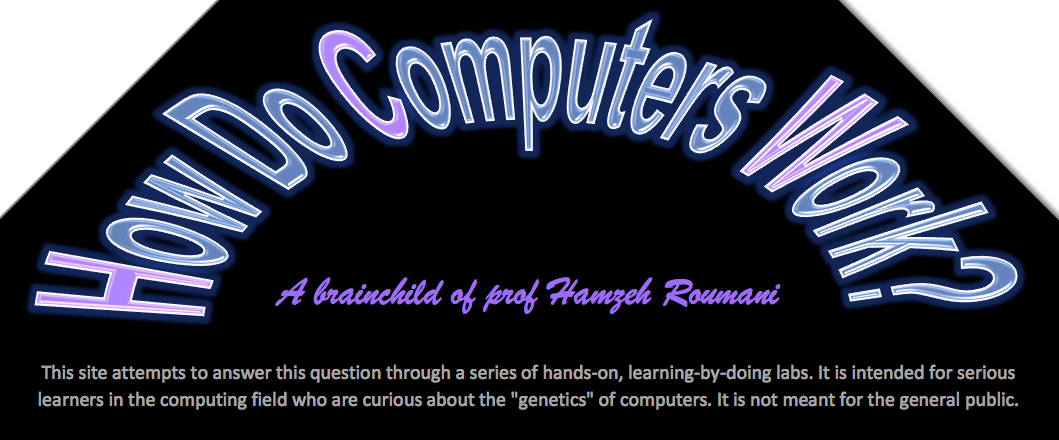 How Do Computers Work?

A brainchild of prof Hamzeh Roumani

This site attempts to answer this question through a series of hands-on, learning-by-doing labs. It is intended for serious learners in the computing field who are curious about the "genetics" of computers. It is not meant for the general public.